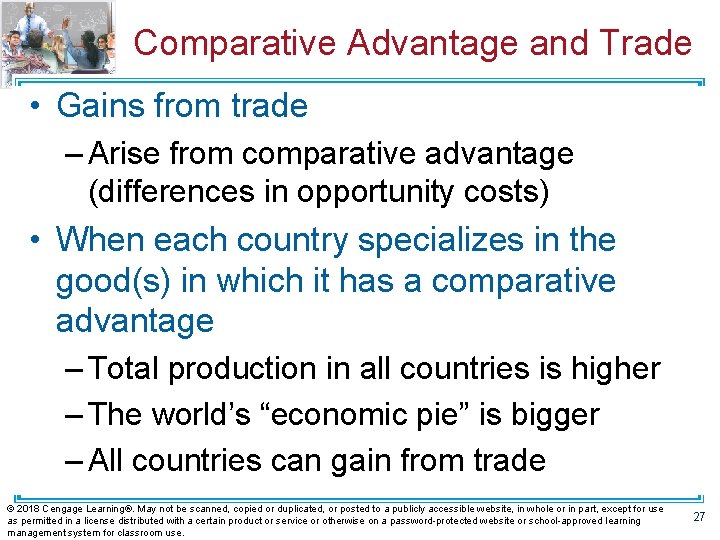 Comparative Advantage and Trade

• Gains from trade

– Arise from comparative advantage (differences in opportunity costs)

• When each country specializes in the good(s) in which it has a comparative advantage

– Total production in all countries is higher

– The world's "economic pie" is bigger

– All countries can gain from trade

© 2018 Cengage Learning®. May not be scanned, copied or duplicated, or posted to a publicly accessible website, in whole or in part, except for use as permitted in a license distributed with a certain product or service or otherwise on a password-protected website or school-approved learning management system for classroom use.

27